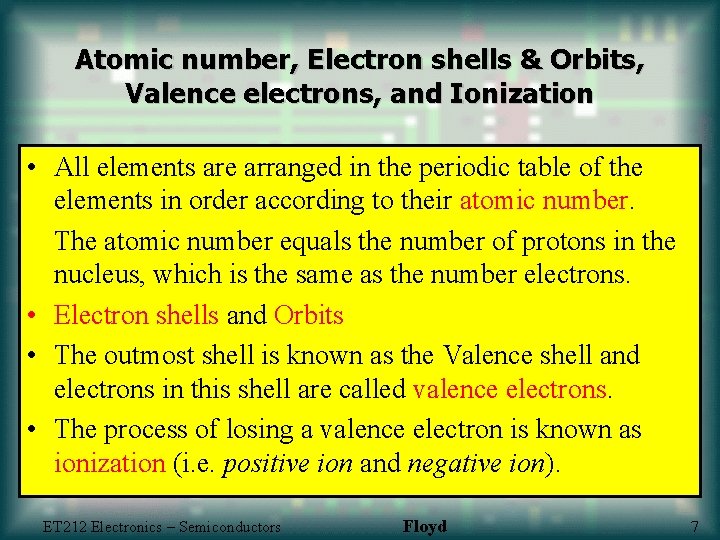 Atomic number, Electron shells & Orbits, Valence electrons, and Ionization

• All elements are arranged in the periodic table of the elements in order according to their atomic number.

The atomic number equals the number of protons in the nucleus, which is the same as the number electrons.

• Electron shells and Orbits

• The outmost shell is known as the Valence shell and electrons in this shell are called valence electrons.

• The process of losing a valence electron is known as ionization (i.e. positive ion and negative ion).

ET212 Electronics – Semiconductors

Floyd

7